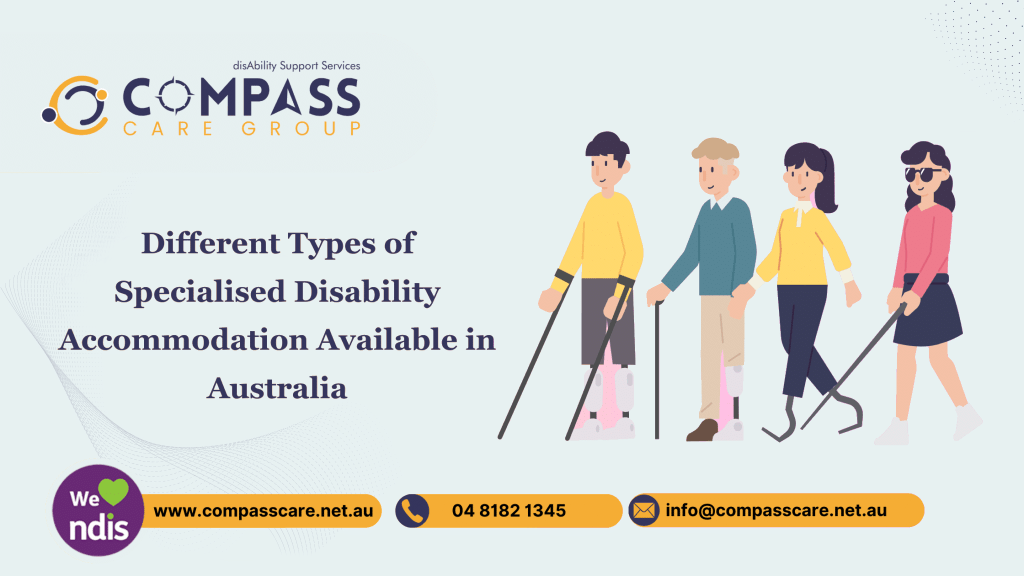 disAbility Support Services
COMPASS
CARE GROUP

Different Types of Specialised Disability Accommodation Available in Australia

We ndis

www.compasscare.net.au

04 8182 1345

info@compasscare.net.au